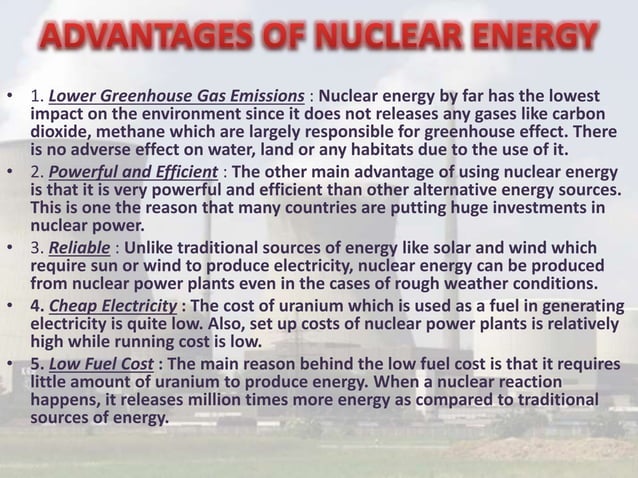 ADVANTAGES OF NUCLEAR ENERGY

• 1. Lower Greenhouse Gas Emissions : Nuclear energy by far has the lowest impact on the environment since it does not releases any gases like carbon dioxide, methane which are largely responsible for greenhouse effect. There is no adverse effect on water, land or any habitats due to the use of it.

• 2. Powerful and Efficient : The other main advantage of using nuclear energy is that it is very powerful and efficient than other alternative energy sources. This is one the reason that many countries are putting huge investments in nuclear power.

• 3. Reliable : Unlike traditional sources of energy like solar and wind which require sun or wind to produce electricity, nuclear energy can be produced from nuclear power plants even in the cases of rough weather conditions.

• 4. Cheap Electricity : The cost of uranium which is used as a fuel in generating electricity is quite low. Also, set up costs of nuclear power plants is relatively high while running cost is low.

• 5. Low Fuel Cost : The main reason behind the low fuel cost is that it requires little amount of uranium to produce energy. When a nuclear reaction happens, it releases million times more energy as compared to traditional sources of energy.